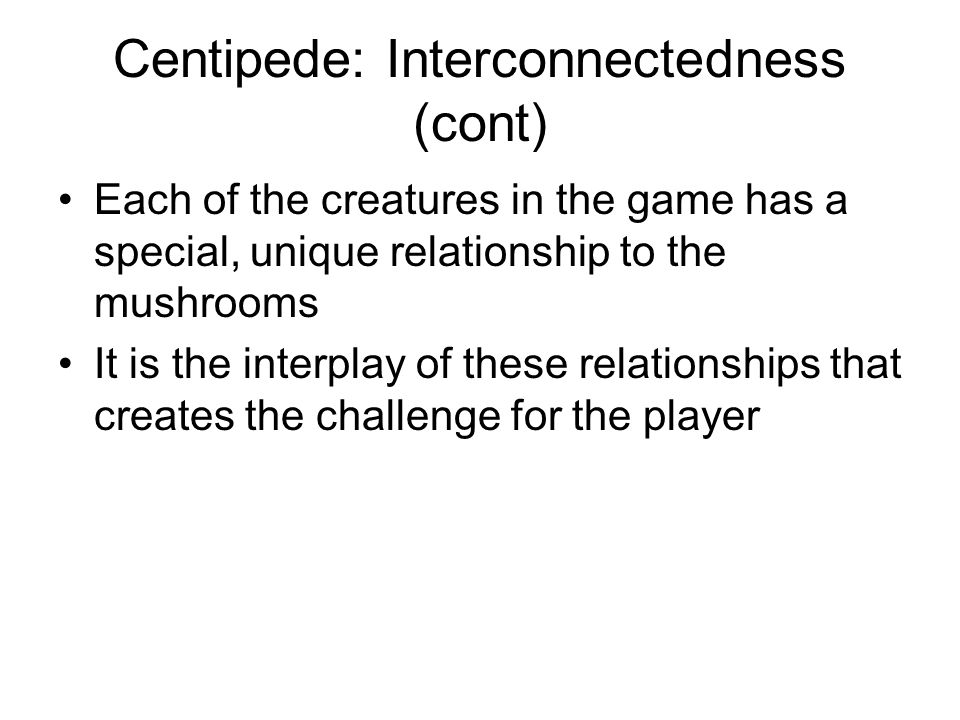 Centipede: Interconnectedness (cont)

• Each of the creatures in the game has a special, unique relationship to the mushrooms

• It is the interplay of these relationships that creates the challenge for the player